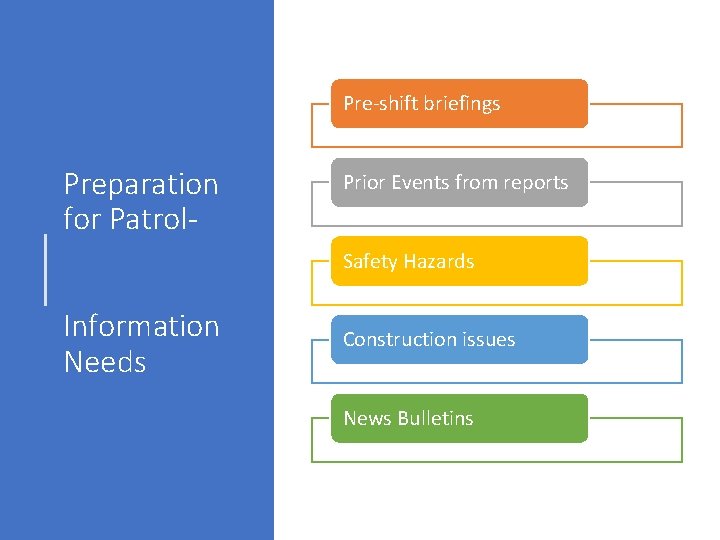 Preparation for Patrol-

Information Needs

Pre-shift briefings

Prior Events from reports

Safety Hazards

Construction issues

News Bulletins